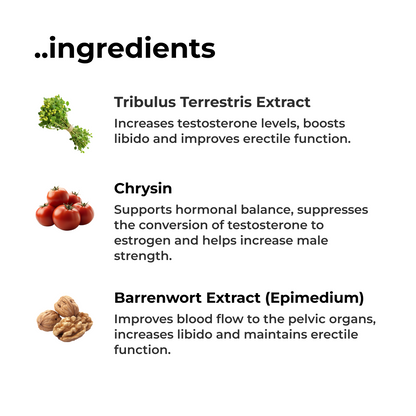 ..ingredients

Tribulus Terrestris Extract
Increases testosterone levels, boosts libido and improves erectile function.

Chrysin
Supports hormonal balance, suppresses the conversion of testosterone to estrogen and helps increase male strength.

Barrenwort Extract (Epimedium)
Improves blood flow to the pelvic organs, increases libido and maintains erectile function.